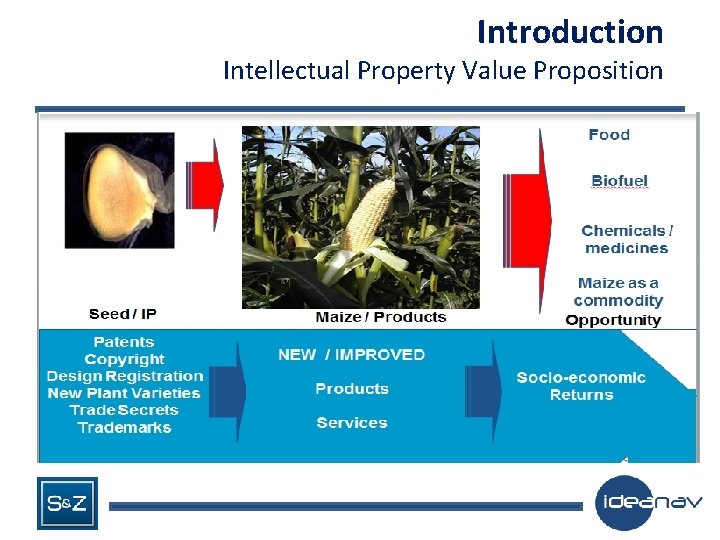 Introduction
Intellectual Property Value Proposition

Seed / IP

Maize / Products

Food

Biofuel

Chemicals / medicines

Maize as a commodity

Opportunity

Patents
Copyright
Design Registration
New Plant Varieties
Trade Secrets
Trademarks

NEW / IMPROVED

Products

Services

Socio-economic Returns

S&Z

ideanav